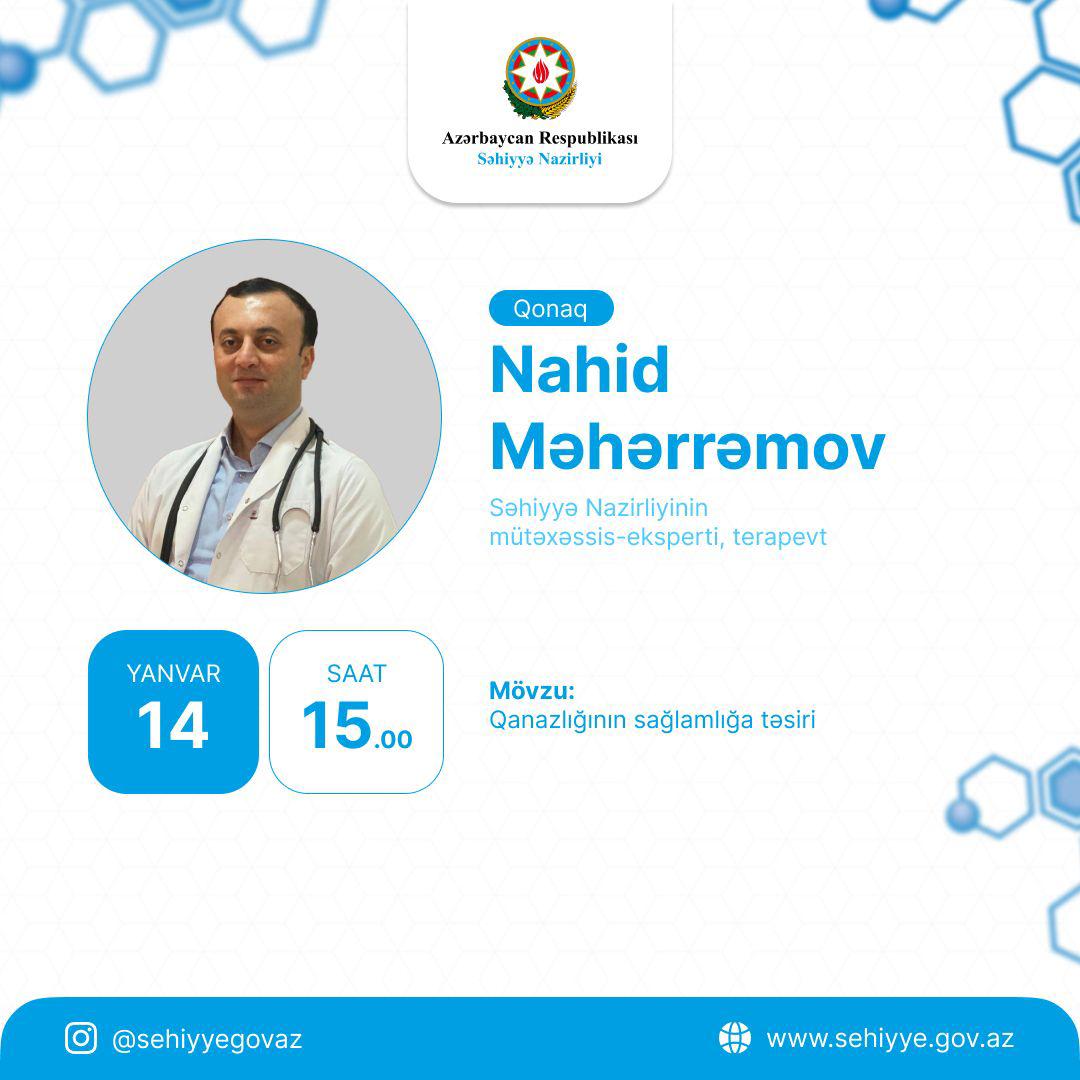 Azərbaycan Respublikası
Səhiyyə Nazirliyi

Qonaq
Nahid Məhərrəmov
Səhiyyə Nazirliyinin mütəxəssis-eksperti, terapevt

YANVAR
14

SAAT
15.00

Mövzu:
Qanazlığının sağlamlığa təsiri

@sehiyyegovaz
www.sehiyye.gov.az